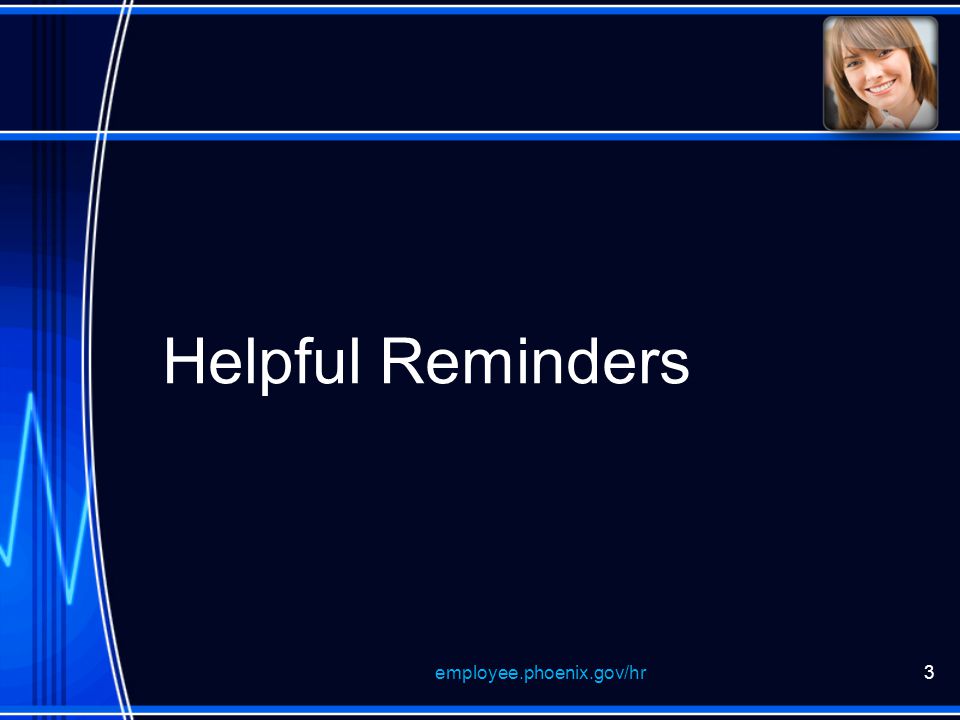 Helpful Reminders

employee.phoenix.gov/hr

3